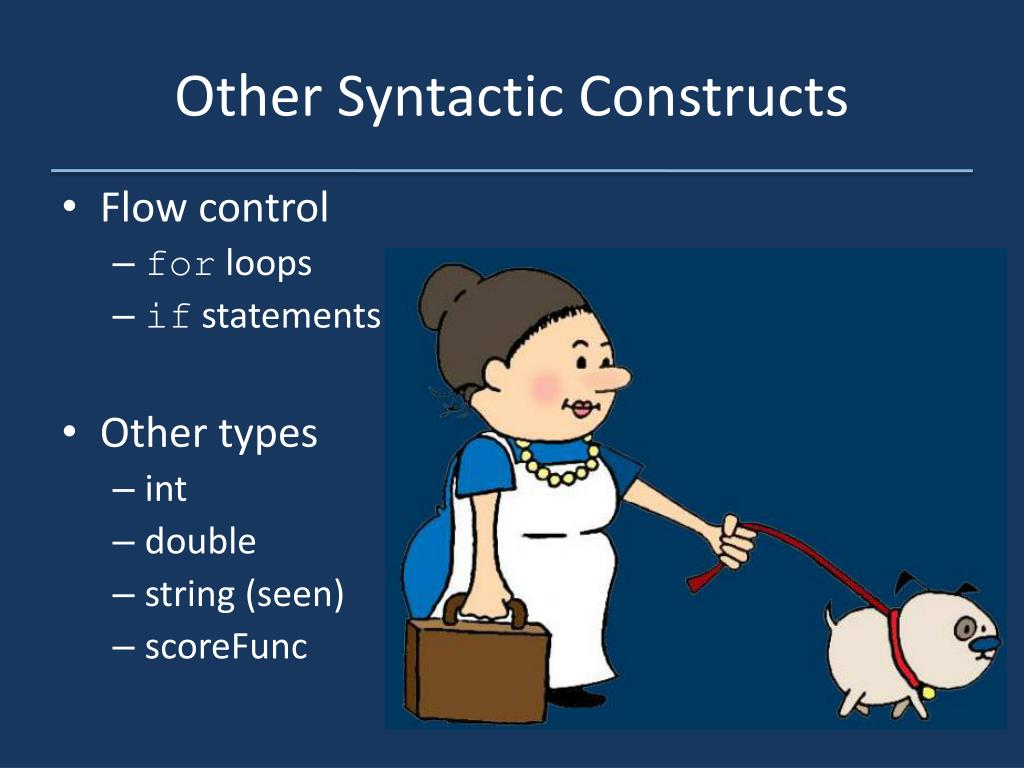 Other Syntactic Constructs

• Flow control
– for loops
– if statements

• Other types
– int
– double
– string (seen)
– scoreFunc